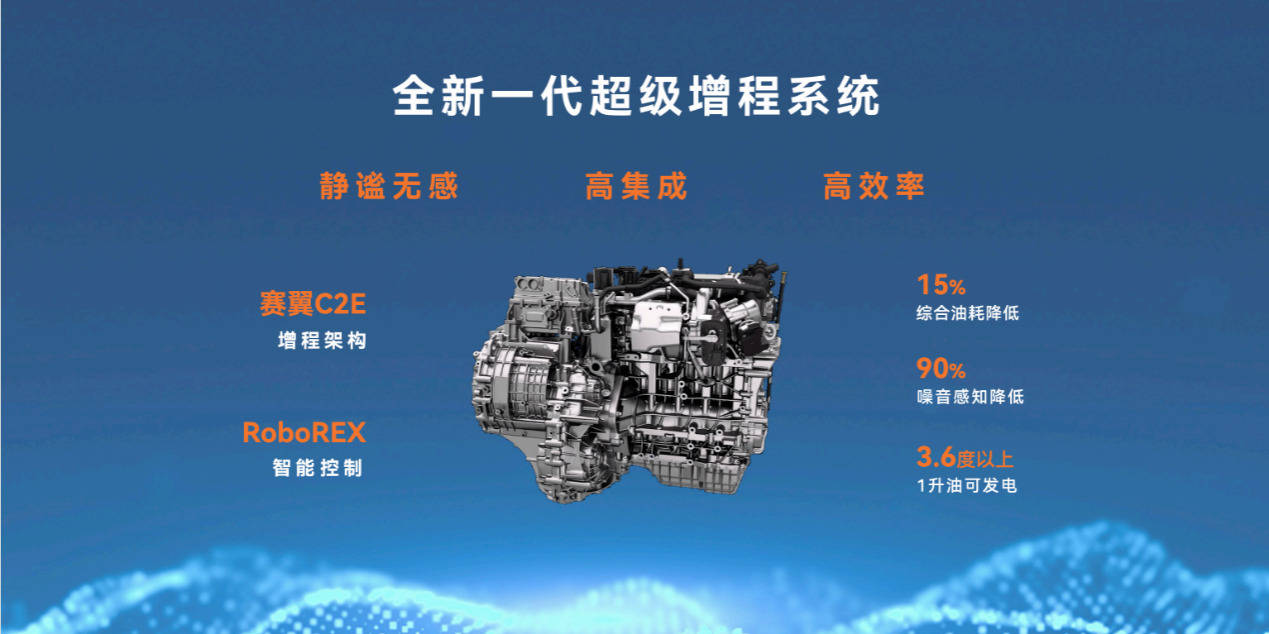 全新一代超级增程系统

静谧无感

高集成

高效率

赛翼C2E
增程架构

RoboREX
智能控制

15%
综合油耗降低

90%
噪音感知降低

3.6度以上
1升油可发电